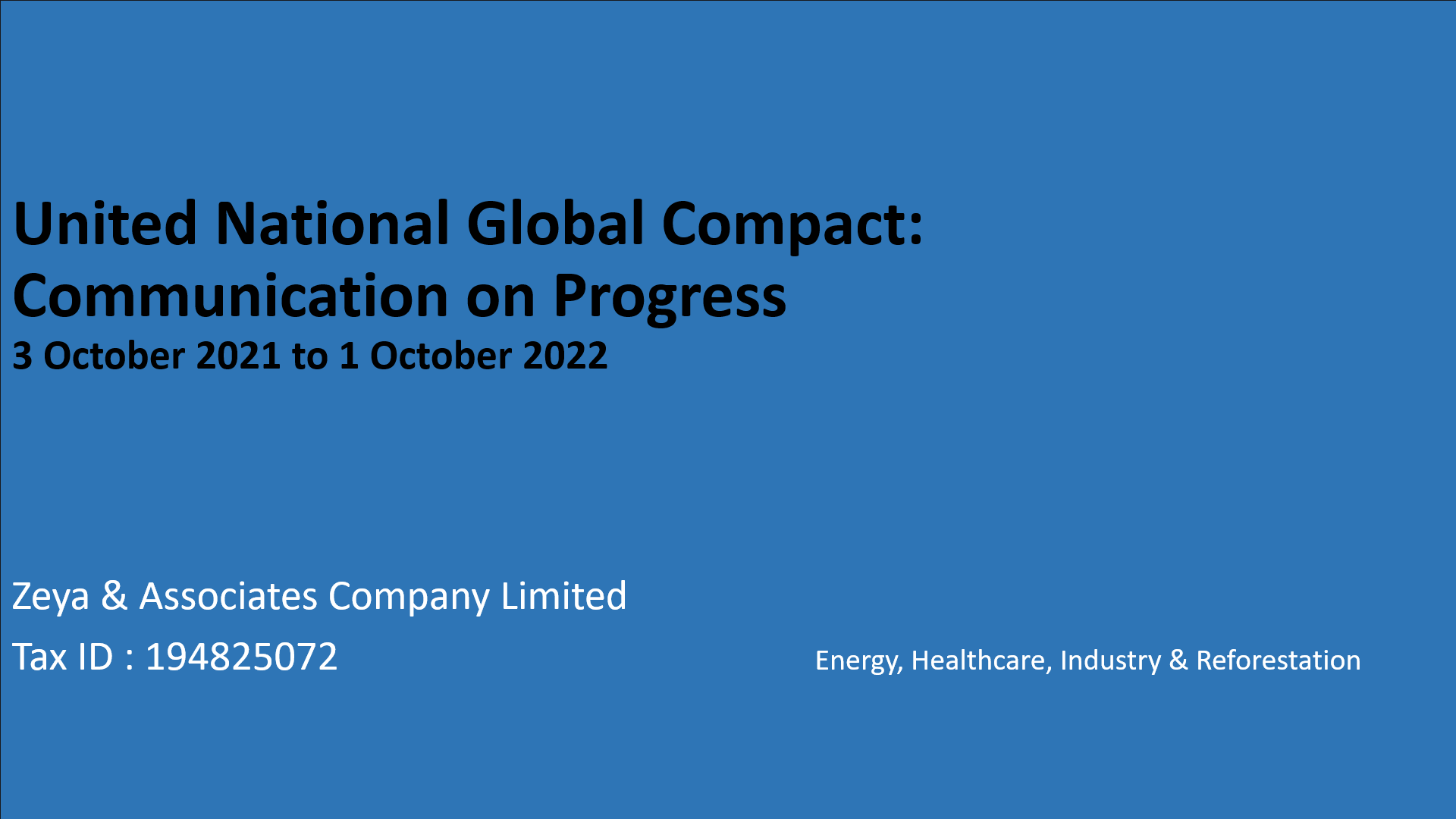 United National Global Compact:
Communication on Progress
3 October 2021 to 1 October 2022

Zeya & Associates Company Limited

Tax ID : 194825072

Energy, Healthcare, Industry & Reforestation